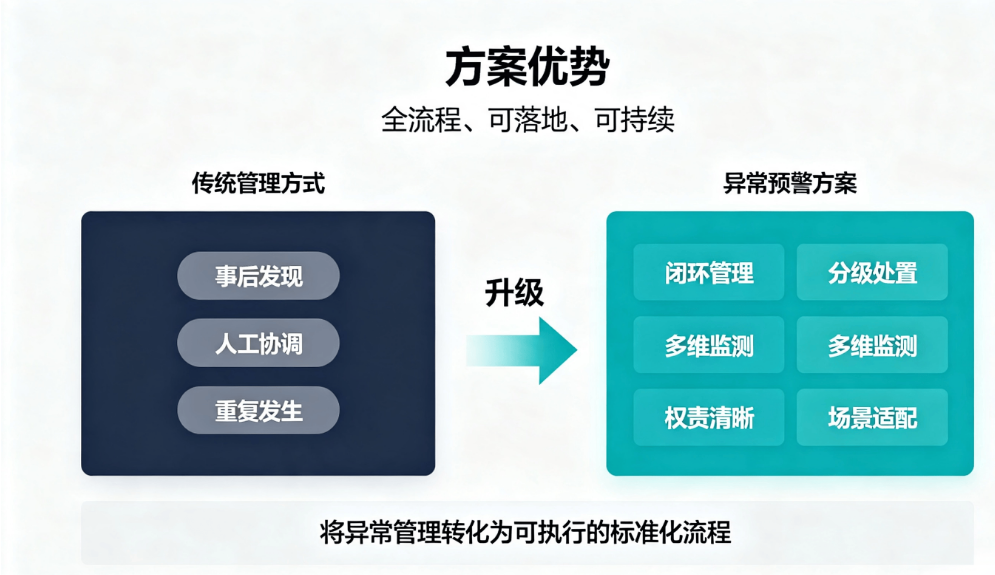 方案优势

全流程、可落地、可持续

传统管理方式

事后发现

人工协调

重复发生

升级

异常预警方案

闭环管理

分级处置

多维监测

多维监测

权责清晰

场景适配

将异常管理转化为可执行的标准化流程